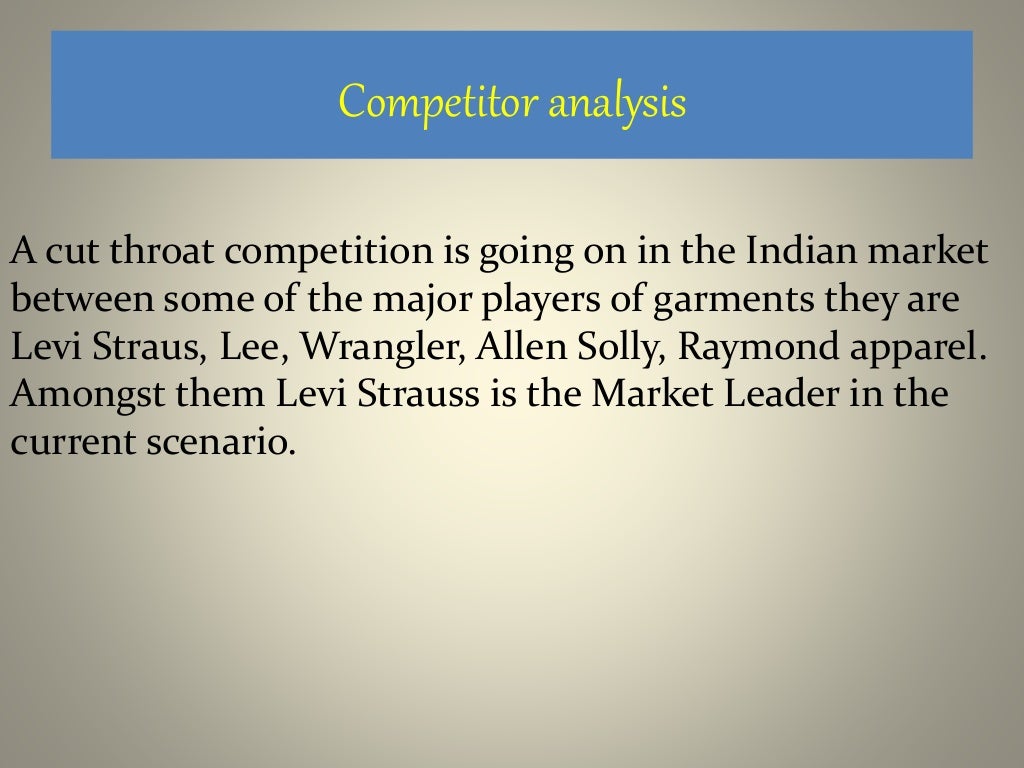 Competitor analysis

A cut throat competition is going on in the Indian market between some of the major players of garments they are Levi Straus, Lee, Wrangler, Allen Solly, Raymond apparel. Amongst them Levi Strauss is the Market Leader in the current scenario.